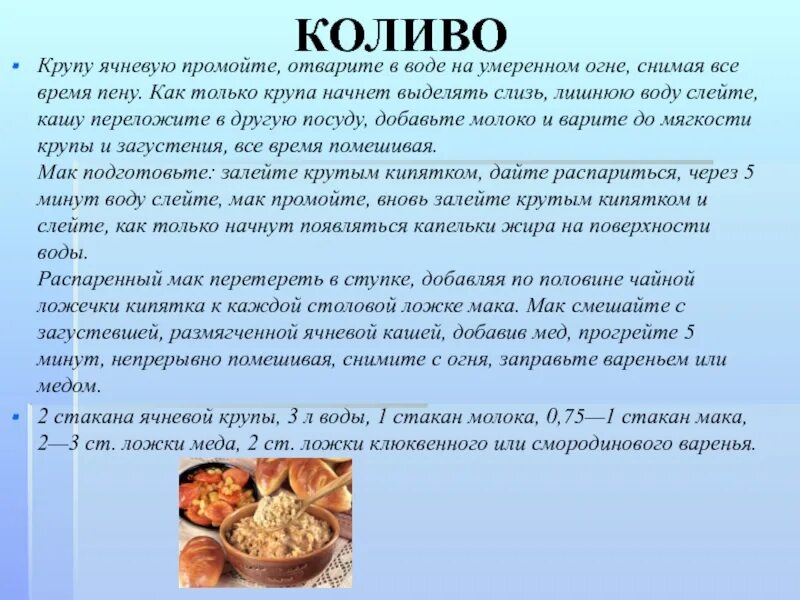 КОЛИВО

Крупу ячневую промойте, отварите в воде на умеренном огне, снимая все время пену. Как только крупа начнет выделять слизь, лишнюю воду слейте, кашу переложите в другую посуду, добавьте молоко и варите до мягкости крупы и загустения, все время помешивая.
Мак подготовьте: залейте крутым кипятком, дайте распариться, через 5 минут воду слейте, мак промойте, вновь залейте крутым кипятком и слейте, как только начнут появляться капельки жира на поверхности воды.
Распаренный мак перетереть в ступке, добавляя по половине чайной ложечки кипятка к каждой столовой ложке мака. Мак смешайте с загустевшей, размягченной ячневой кашей, добавив мед, прогрейте 5 минут, непрерывно помешивая, снимите с огня, заправьте вареньем или медом.

2 стакана ячневой крупы, 3 л воды, 1 стакан молока, 0,75—1 стакан мака, 2—3 ст. ложки меда, 2 ст. ложки клюквенного или смородинового варенья.